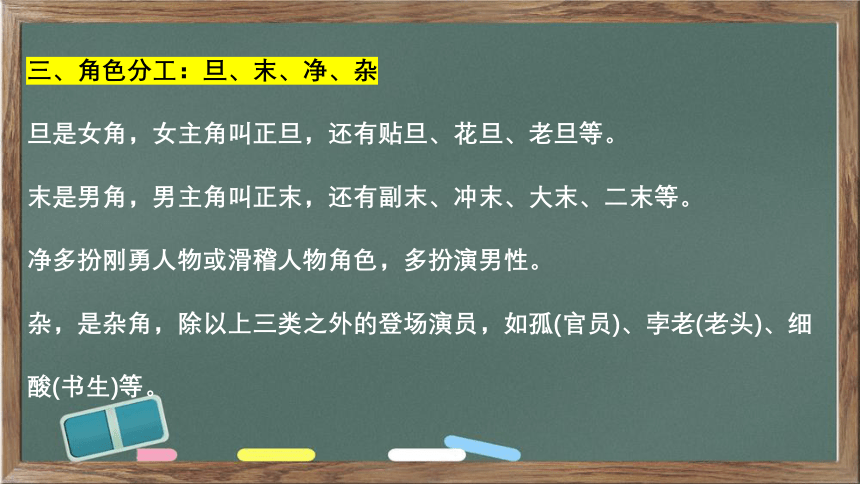 三、角色分工：旦、末、净、杂

旦是女角，女主角叫正旦，还有贴旦、花旦、老旦等。

末是男角，男主角叫正末，还有副末、冲末、大末、二末等。

净多扮刚勇人物或滑稽人物角色，多扮演男性。

杂，是杂角，除以上三类之外的登场演员，如孤(官员)、孛老(老头)、细酸(书生)等。